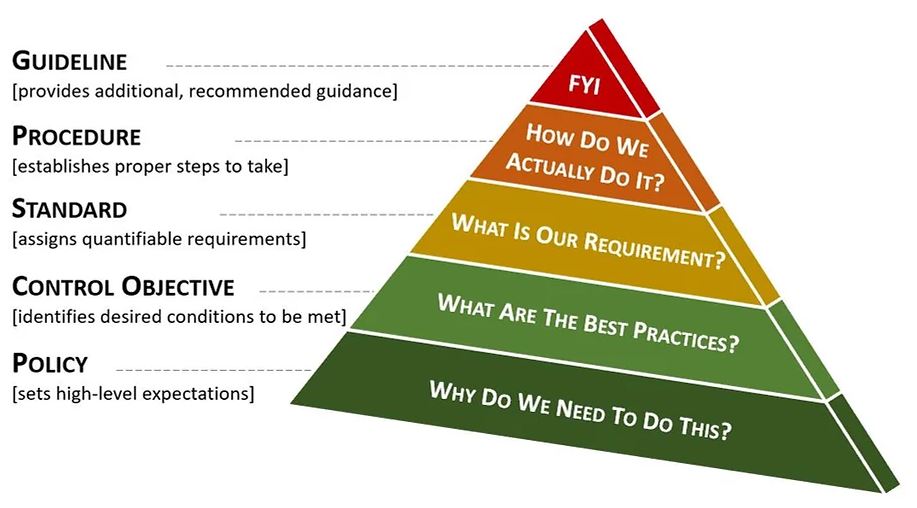 GUIDELINE
[provides additional, recommended guidance]

PROCEDURE
[establishes proper steps to take]

STANDARD
[assigns quantifiable requirements]

CONTROL OBJECTIVE
[identifies desired conditions to be met]

POLICY
[sets high-level expectations]

FYI

HOW DO WE ACTUALLY DO IT?

WHAT IS OUR REQUIREMENT?

WHAT ARE THE BEST PRACTICES?

WHY DO WE NEED TO DO THIS?